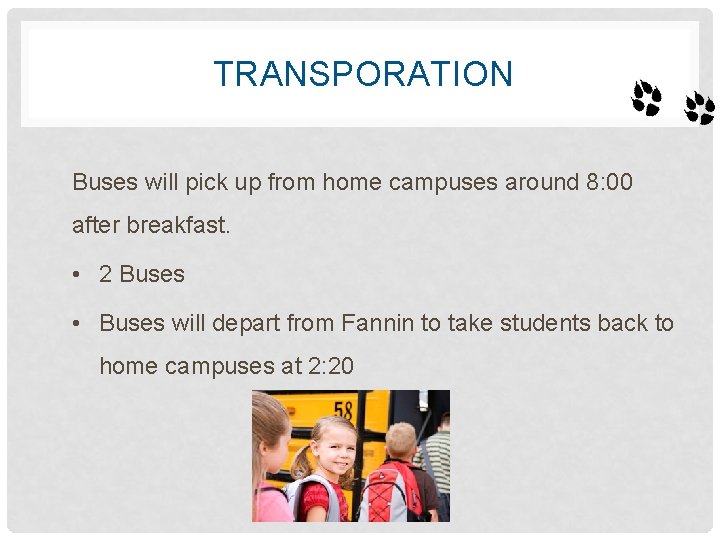 TRANSPORATION

Buses will pick up from home campuses around 8:00 after breakfast.

• 2 Buses

• Buses will depart from Fannin to take students back to home campuses at 2:20

58